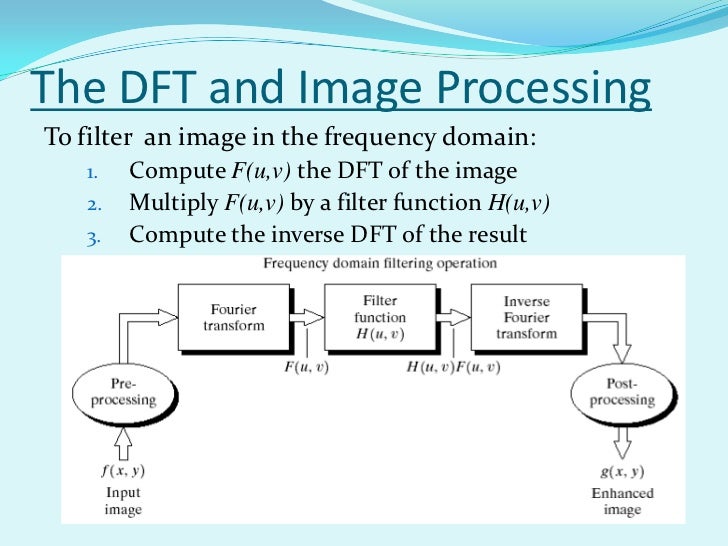 The DFT and Image Processing

To filter an image in the frequency domain:

1. Compute $F(u,v)$ the DFT of the image
2. Multiply $F(u,v)$ by a filter function $H(u,v)$
3. Compute the inverse DFT of the result

Frequency domain filtering operation

Fourier transform

Filter function $H(u, v)$

Inverse Fourier transform

$F(u, v)$

$H(u, v)F(u, v)$

Pre-processing

Post-processing

$f(x, y)$
Input image

$g(x, y)$
Enhanced image